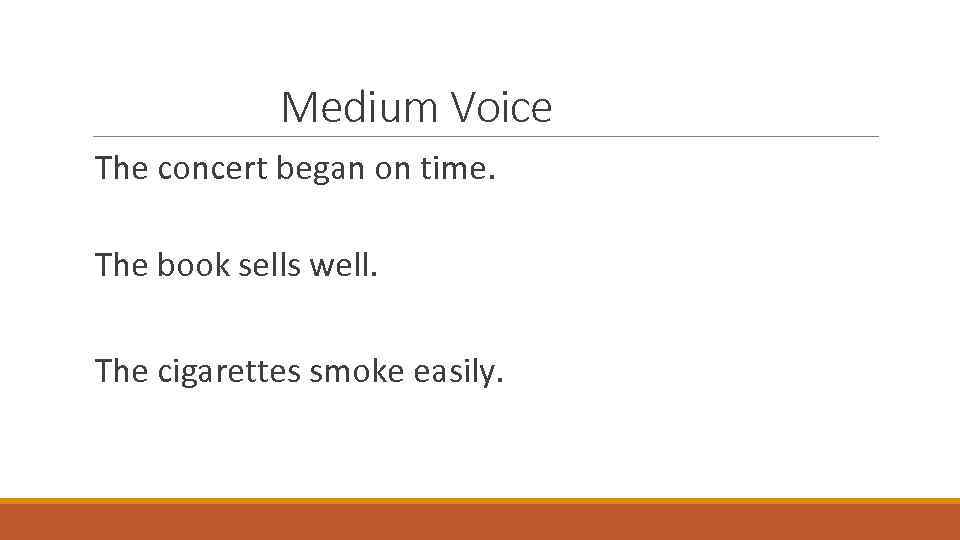 Medium Voice

The concert began on time.

The book sells well.

The cigarettes smoke easily.